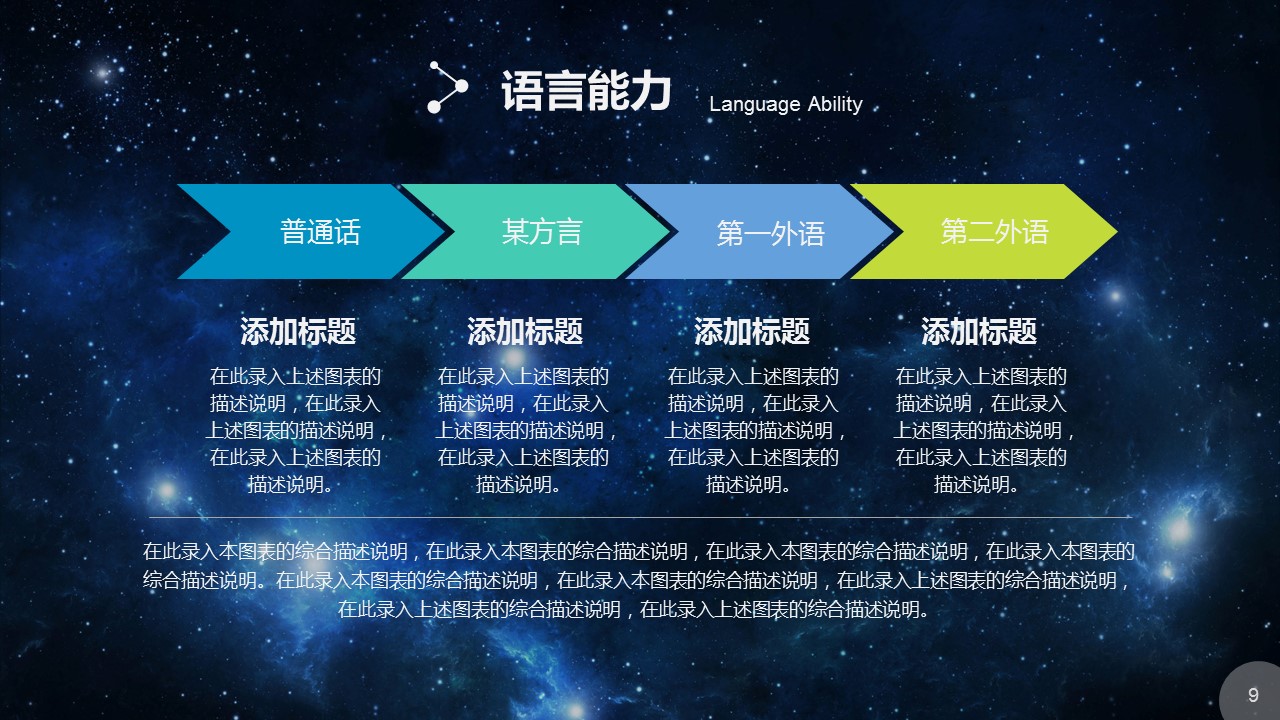 语言能力 Language Ability

普通话

某方言

第一外语

第二外语

添加标题

在此录入上述图表的描述说明，在此录入上述图表的描述说明，在此录入上述图表的描述说明。

添加标题

在此录入上述图表的描述说明，在此录入上述图表的描述说明，在此录入上述图表的描述说明。

添加标题

在此录入上述图表的描述说明，在此录入上述图表的描述说明，在此录入上述图表的描述说明。

添加标题

在此录入上述图表的描述说明，在此录入上述图表的描述说明，在此录入上述图表的描述说明。

在此录入本图表的综合描述说明，在此录入本图表的综合描述说明，在此录入本图表的综合描述说明，在此录入本图表的综合描述说明。在此录入本图表的综合描述说明，在此录入本图表的综合描述说明，在此录入上述图表的综合描述说明，在此录入上述图表的综合描述说明，在此录入上述图表的综合描述说明。

9